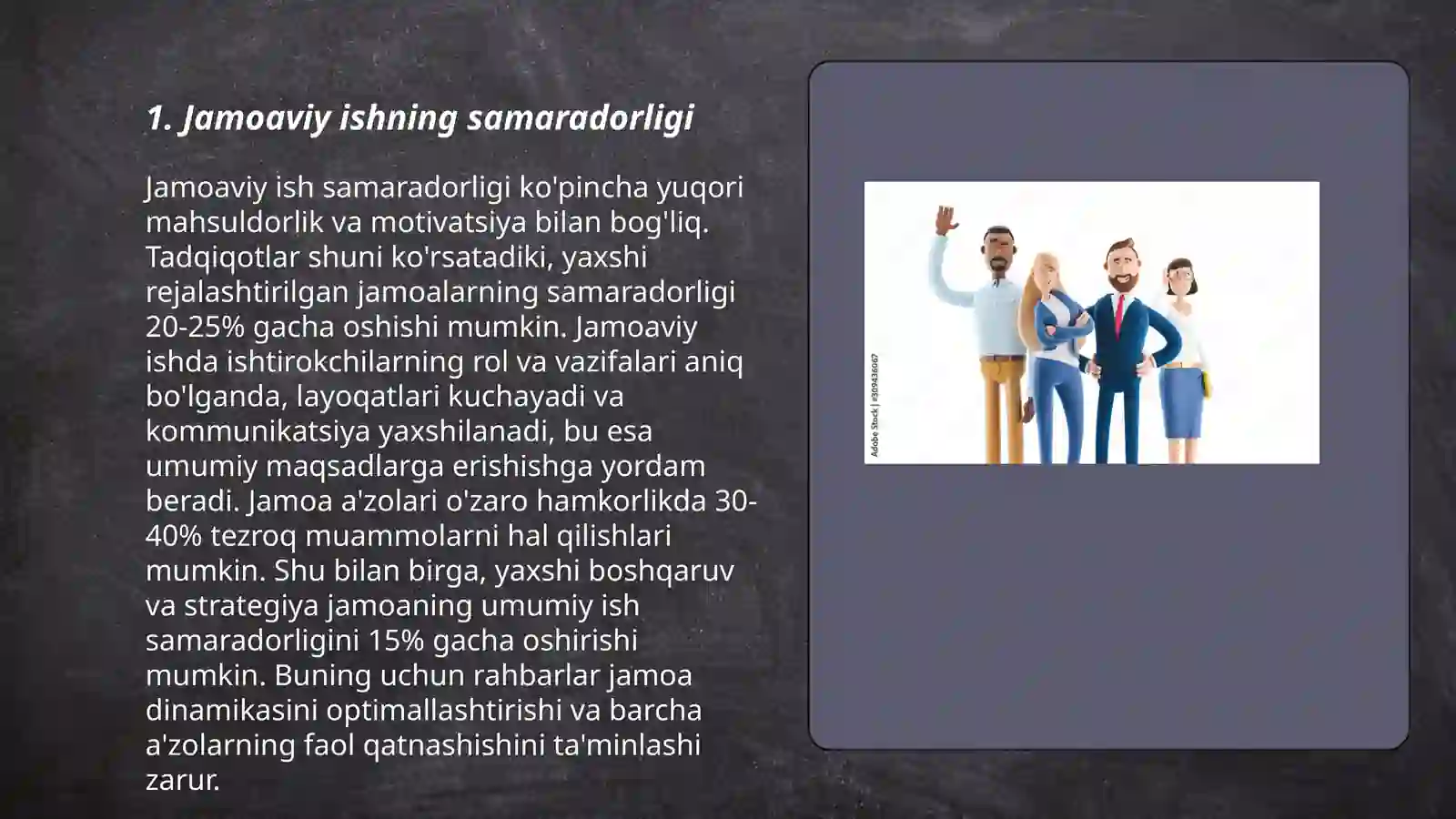 1. Jamoaviy ishning samaradorligi

Jamoaviy ish samaradorligi ko'pincha yuqori mahsuldorlik va motivatsiya bilan bog'liq. Tadqiqotlar shuni ko'rsatadiki, yaxshi rejalashtirilgan jamoalarning samaradorligi 20-25% gacha oshishi mumkin. Jamoaviy ishda ishtirokchilarning rol va vazifalari aniq bo'lganda, layoqatlari kuchayadi va kommunikatsiya yaxshilanadi, bu esa umumiy maqsadlarga erishishga yordam beradi. Jamoa a'zolari o'zaro hamkorlikda 30-40% tezroq muammolarni hal qilishlari mumkin. Shu bilan birga, yaxshi boshqaruv va strategiya jamoaning umumiy ish samaradorligini 15% gacha oshirishi mumkin. Buning uchun rahbarlar jamoa dinamikasini optimallashtirishi va barcha a'zolarning faol qatnashishini ta'minlashi zarur.

Adobe Stock | #309436067